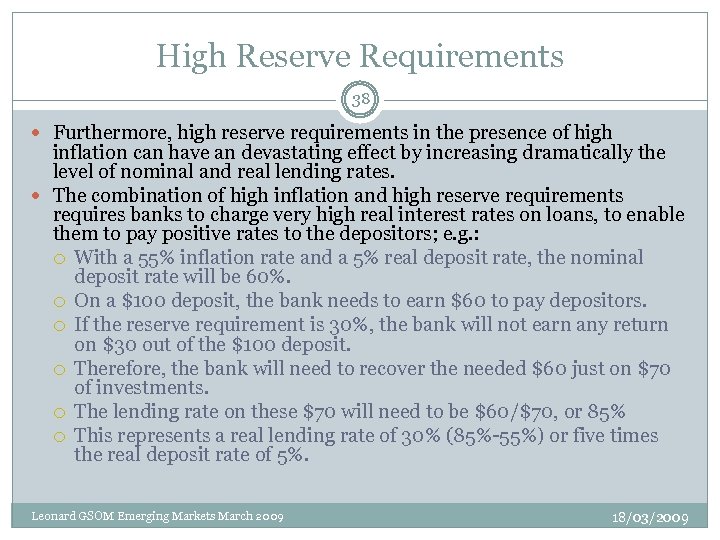 High Reserve Requirements

38

- Furthermore, high reserve requirements in the presence of high inflation can have an devastating effect by increasing dramatically the level of nominal and real lending rates.
- The combination of high inflation and high reserve requirements requires banks to charge very high real interest rates on loans, to enable them to pay positive rates to the depositors; e.g.:
  - With a 55% inflation rate and a 5% real deposit rate, the nominal deposit rate will be 60%.
  - On a \$100 deposit, the bank needs to earn \$60 to pay depositors.
  - If the reserve requirement is 30%, the bank will not earn any return on \$30 out of the \$100 deposit.
  - Therefore, the bank will need to recover the needed \$60 just on \$70 of investments.
  - The lending rate on these \$70 will need to be \$60/\$70, or 85%
  - This represents a real lending rate of 30% (85%-55%) or five times the real deposit rate of 5%.

Leonard GSOM Emerging Markets March 2009

18/03/2009